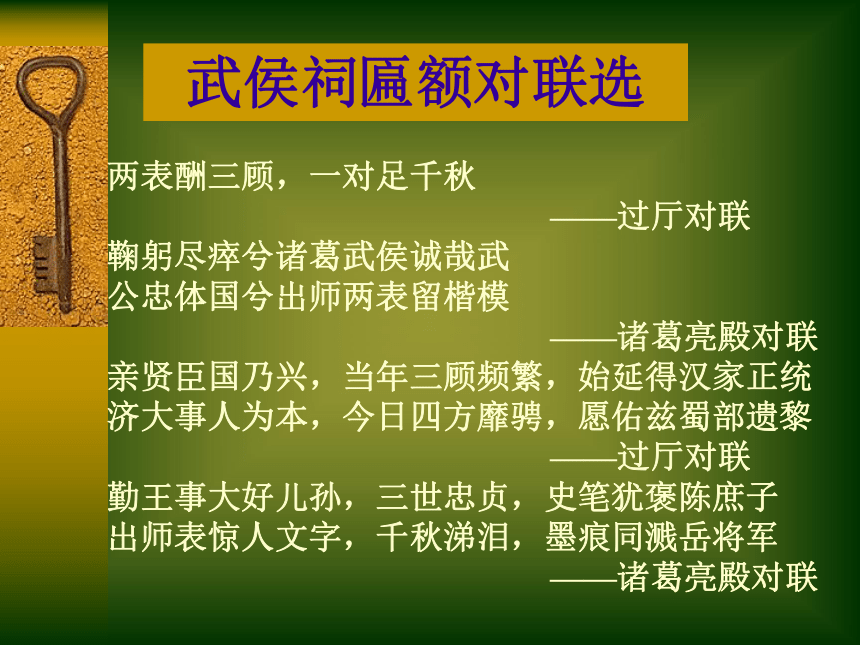 武侯祠匾额对联选

两表酬三顾，一对足千秋
——过厅对联

鞠躬尽瘁兮诸葛武侯诚哉武
公忠体国兮出师两表留楷模
——诸葛亮殿对联

亲贤臣国乃兴，当年三顾频繁，始延得汉家正统
济大事人为本，今日四方靡骋，愿佑兹蜀部遗黎
——过厅对联

勤王事大好儿孙，三世忠贞，史笔犹褒陈庶子
出师表惊人文字，千秋涕泪，墨痕同溅岳将军
——诸葛亮殿对联